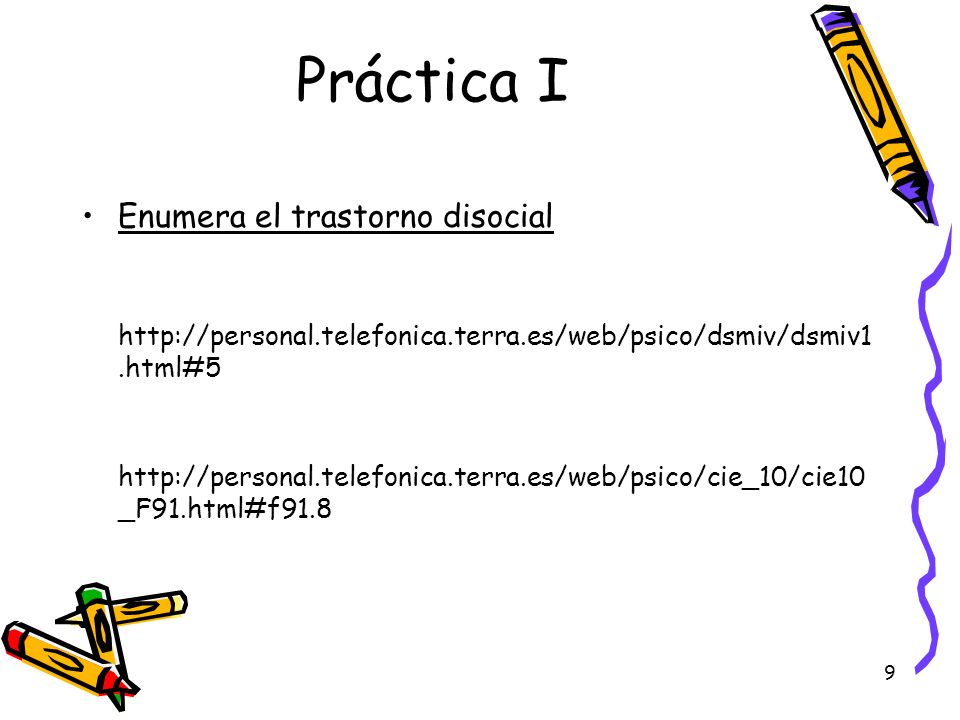 Práctica I

• Enumera el trastorno disocial

http://personal.telefonica.terra.es/web/psico/dsmiv/dsmiv1.html#5

http://personal.telefonica.terra.es/web/psico/cie_10/cie10_F91.html#f91.8

9